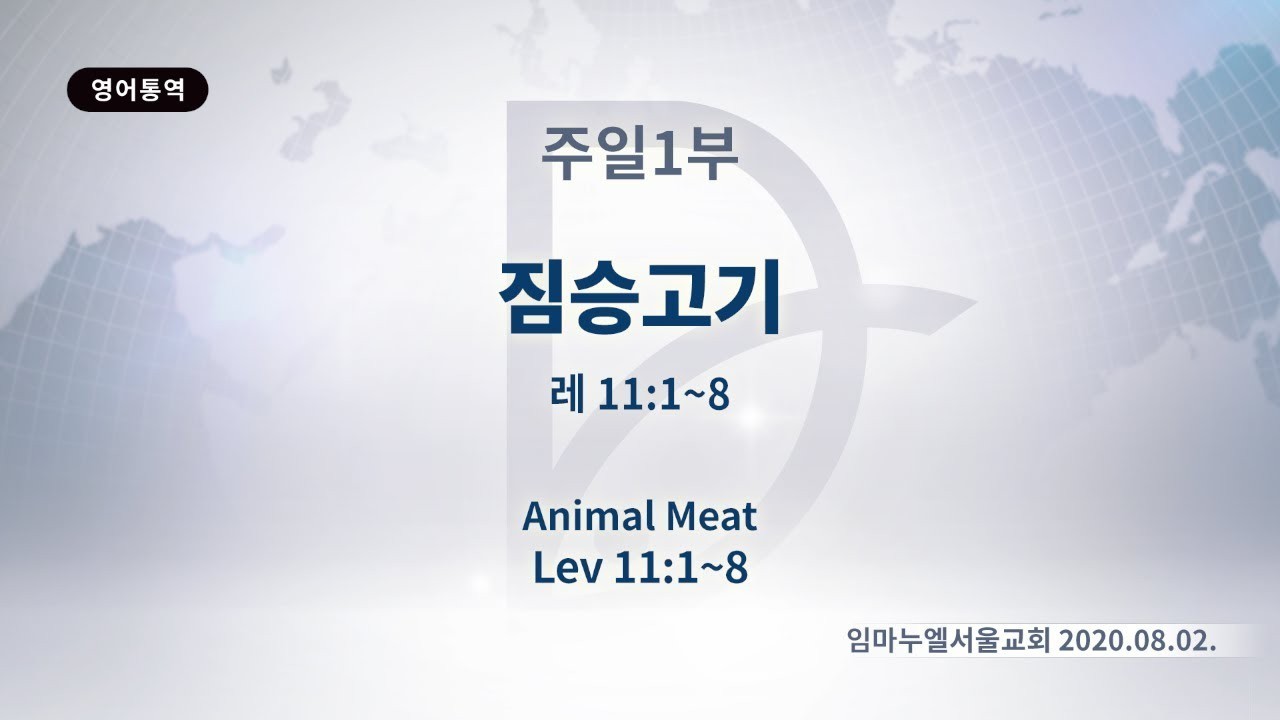 영어통역

주일1부

짐승고기

레 11:1~8

Animal Meat
Lev 11:1~8

임마누엘서울교회 2020.08.02.